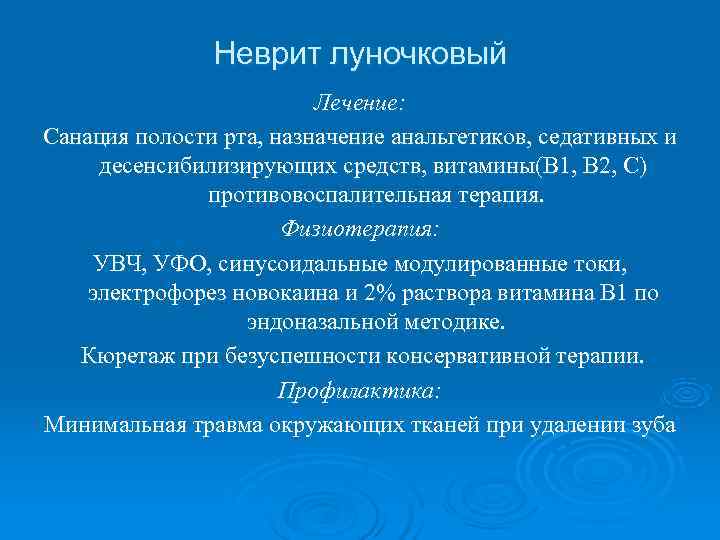 Неврит луночковый

Лечение:

Санация полости рта, назначение анальгетиков, седативных и десенсибилизирующих средств, витамины(В1, В2, С) противовоспалительная терапия.

Физиотерапия:

УВЧ, УФО, синусоидальные модулированные токи, электрофорез новокаина и 2% раствора витамина В1 по эндоназальной методике.

Кюретаж при безуспешности консервативной терапии.

Профилактика:

Минимальная травма окружающих тканей при удалении зуба